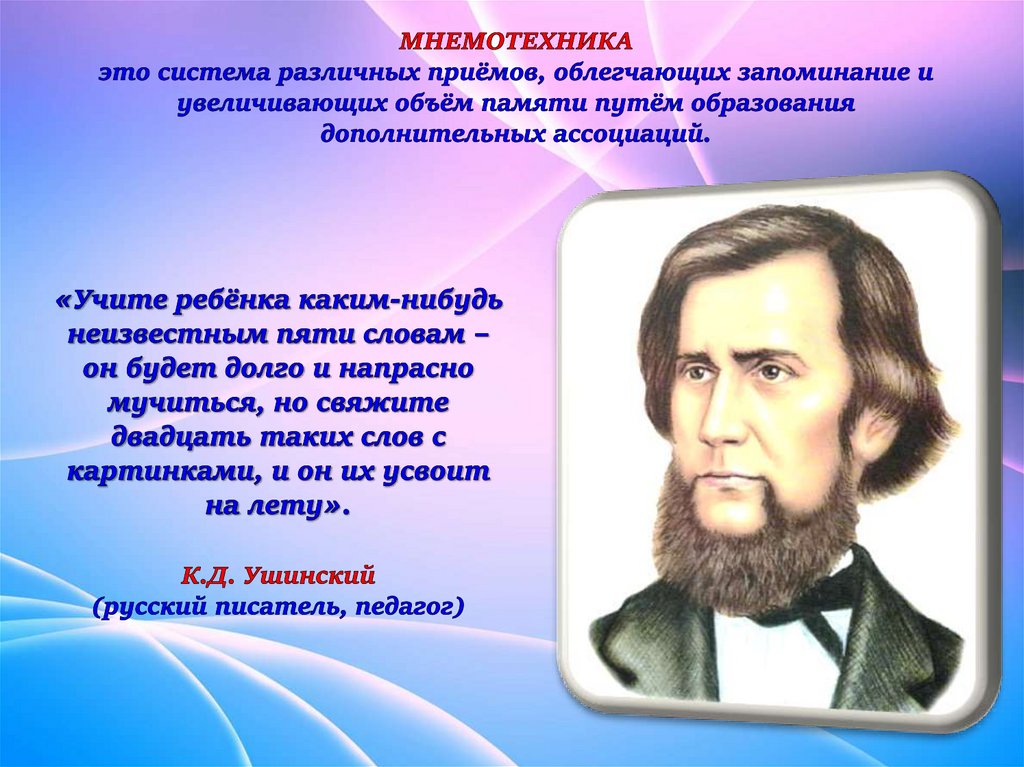 МНЕМОТЕХНИКА
это система различных приёмов, облегчающих запоминание и увеличивающих объём памяти путём образования дополнительных ассоциаций.

«Учите ребёнка каким-нибудь неизвестным пяти словам – он будет долго и напрасно мучиться, но свяжите двадцать таких слов с картинками, и он их усвоит на лету».

К.Д. Ушинский
(русский писатель, педагог)